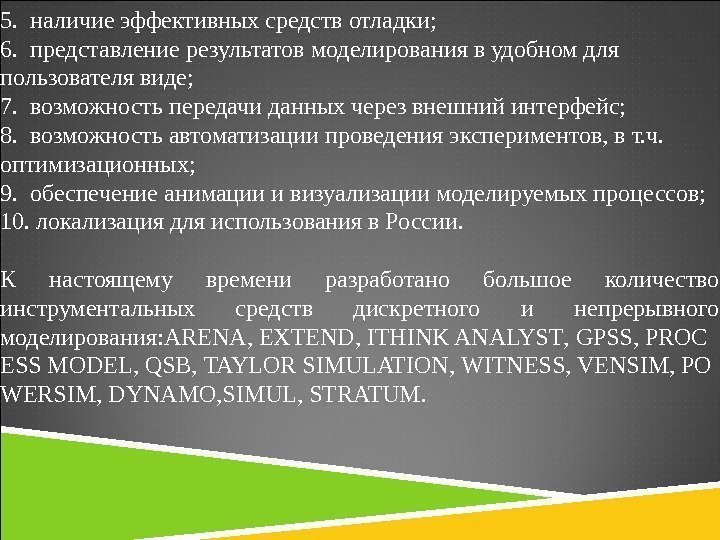 5. наличие эффективных средств отладки;
6. представление результатов моделирования в удобном для пользователя виде;
7. возможность передачи данных через внешний интерфейс;
8. возможность автоматизации проведения экспериментов, в т.ч. оптимизационных;
9. обеспечение анимации и визуализации моделируемых процессов;
10. локализация для использования в России.

К настоящему времени разработано большое количество инструментальных средств дискретного и непрерывного моделирования:ARENA, EXTEND, ITHINK ANALYST, GPSS, PROC ESS MODEL, QSB, TAYLOR SIMULATION, WITNESS, VENSIM, PO WERSIM, DYNAMO,SIMUL, STRATUM.